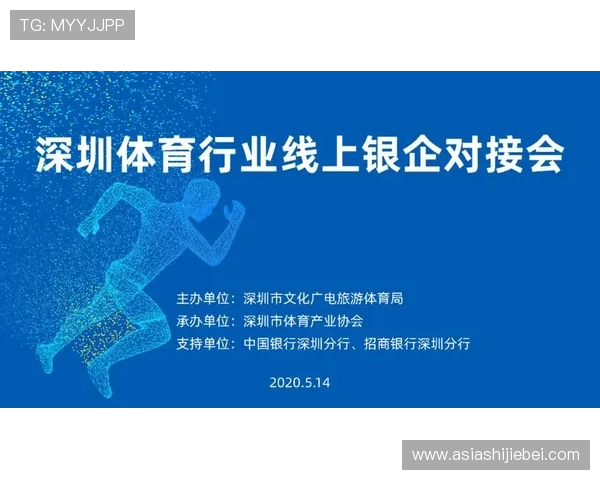 TG: MYYJJPP

深圳体育行业线上银企对接会

主办单位：深圳市文化广电旅游体育局
承办单位：深圳市体育产业协会
支持单位：中国银行深圳分行、招商银行深圳分行

2020.5.14

www.asiashijiebei.com